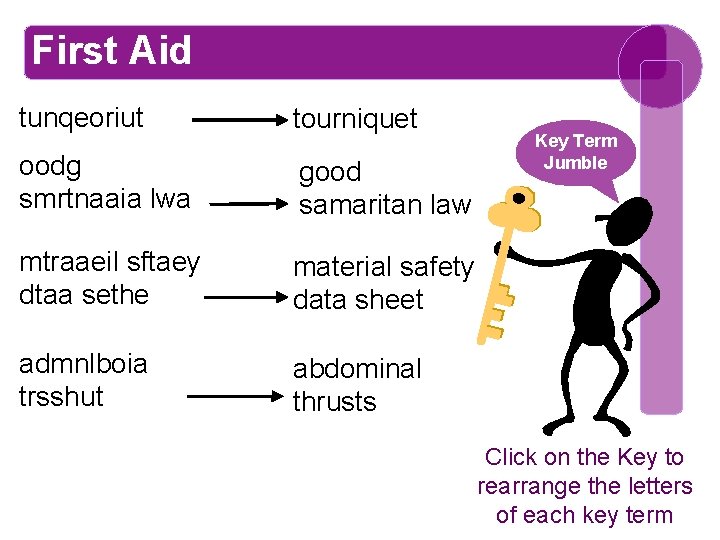 First Aid

tunqeoriut → tourniquet

oodg smrtnaaia lwa → good samaritan law

mtraaeil sftaey dtaa sethe → material safety data sheet

admnlboia trsshut → abdominal thrusts

Key Term Jumble

Click on the Key to rearrange the letters of each key term